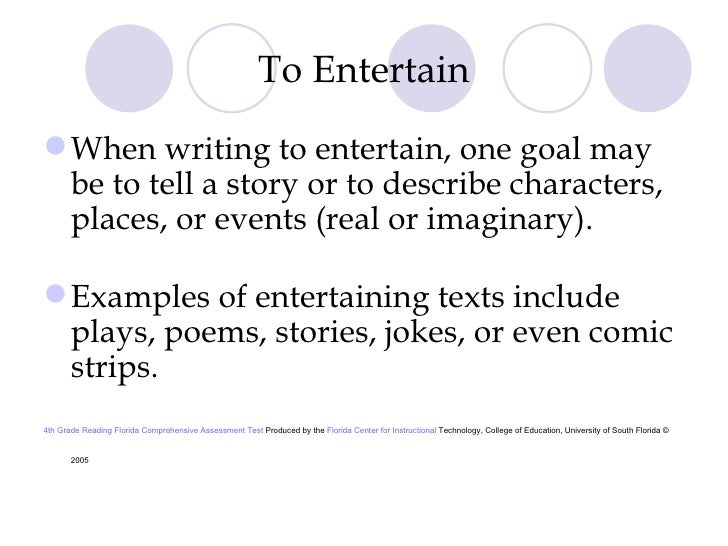 To Entertain

When writing to entertain, one goal may be to tell a story or to describe characters, places, or events (real or imaginary).

Examples of entertaining texts include plays, poems, stories, jokes, or even comic strips.

4th Grade Reading Florida Comprehensive Assessment Test Produced by the Florida Center for Instructional Technology, College of Education, University of South Florida © 2005